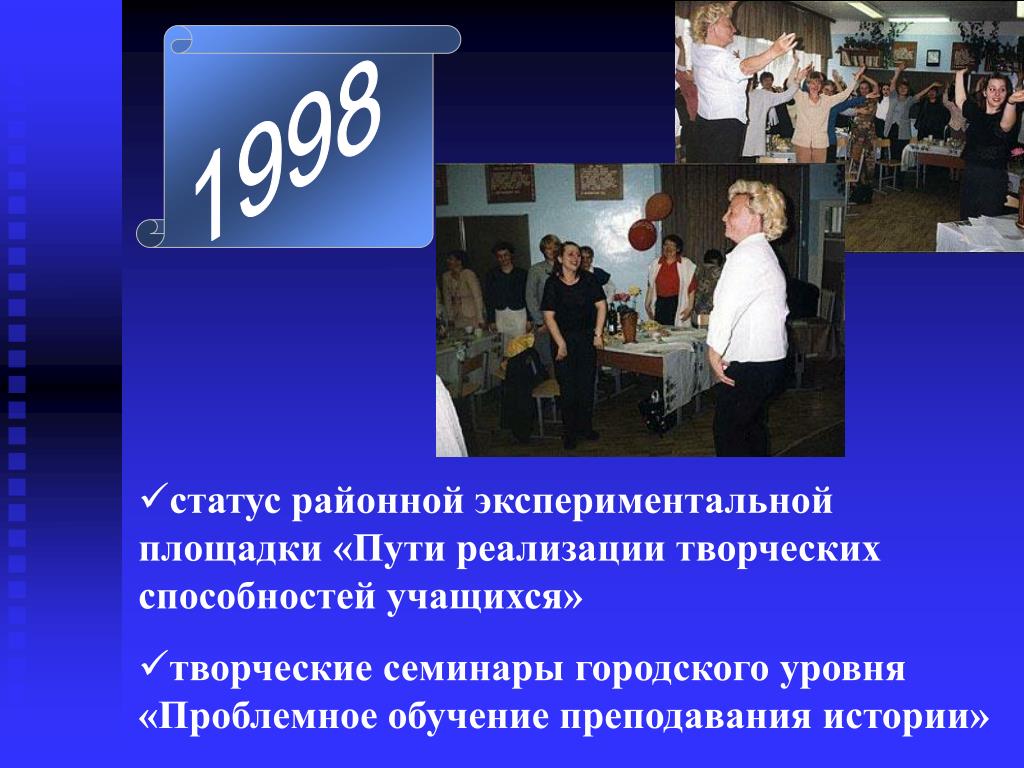 1998

✓статус районной экспериментальной площадки «Пути реализации творческих способностей учащихся»

✓творческие семинары городского уровня «Проблемное обучение преподавания истории»